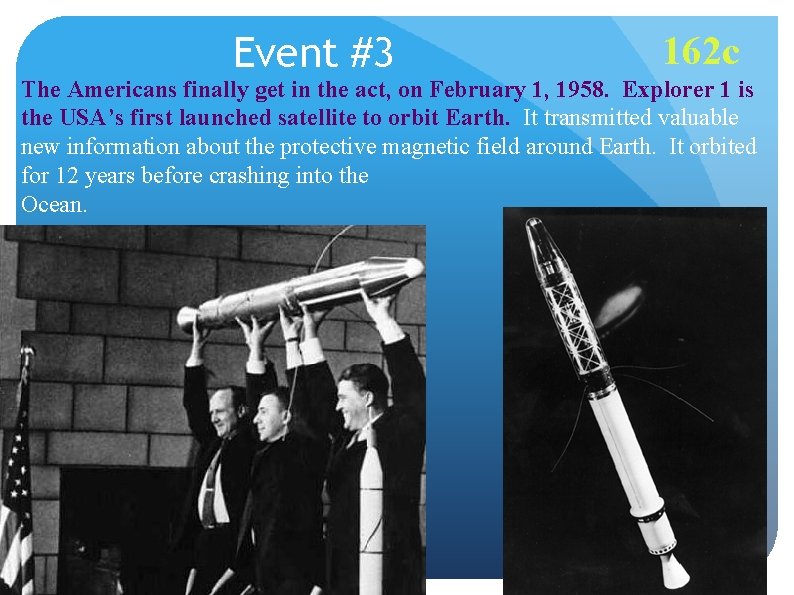 Event #3

162c

The Americans finally get in the act, on February 1, 1958. Explorer 1 is the USA's first launched satellite to orbit Earth. It transmitted valuable new information about the protective magnetic field around Earth. It orbited for 12 years before crashing into the
Ocean.